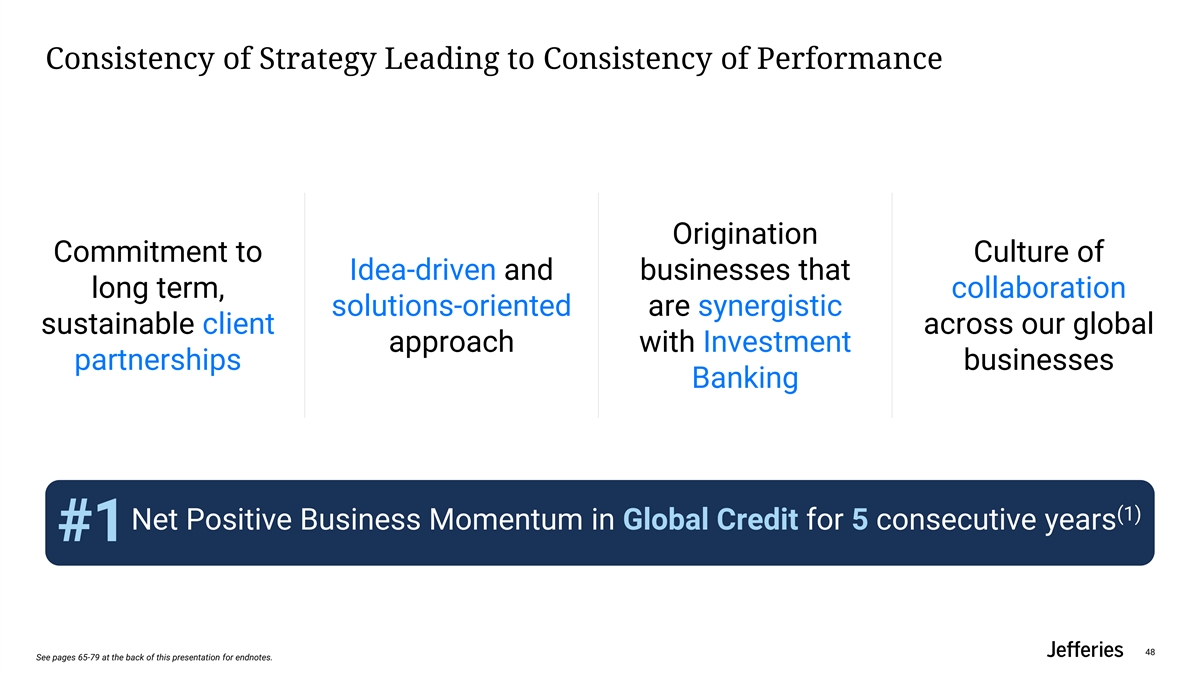 Consistency of Strategy Leading to Consistency of Performance

Commitment to long term, sustainable client partnerships

Idea-driven and solutions-oriented approach

Origination businesses that are synergistic with Investment Banking

Culture of collaboration across our global businesses

#1 Net Positive Business Momentum in Global Credit for 5 consecutive years$^{(1)}$

See pages 65-79 at the back of this presentation for endnotes.

Jefferies

48